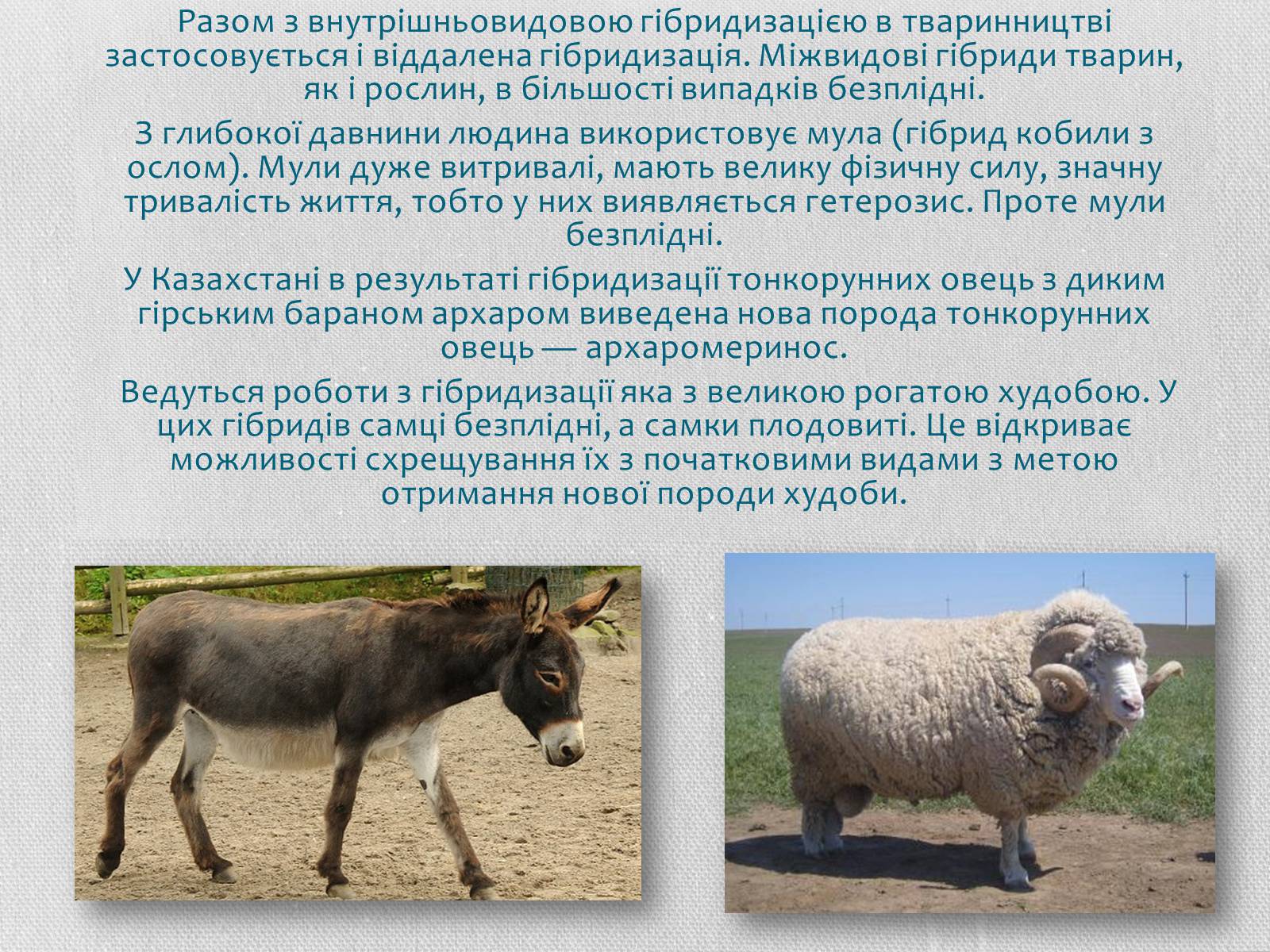 Разом з внутрішньовидовою гібридизацією в тваринництві застосовується і віддалена гібридизація. Міжвидові гібриди тварин, як і рослин, в більшості випадків безплідні.

З глибокої давнини людина використовує мула (гібрид кобили з ослом). Мули дуже витривалі, мають велику фізичну силу, значну тривалість життя, тобто у них виявляється гетерозис. Проте мули безплідні.

У Казахстані в результаті гібридизації тонкорунних овець з диким гірським бараном архаром виведена нова порода тонкорунних овець — архаромеринос.

Ведуться роботи з гібридизації яка з великою рогатою худобою. У цих гібридів самці безплідні, а самки плодовиті. Це відкриває можливості схрещування їх з початковими видами з метою отримання нової породи худоби.